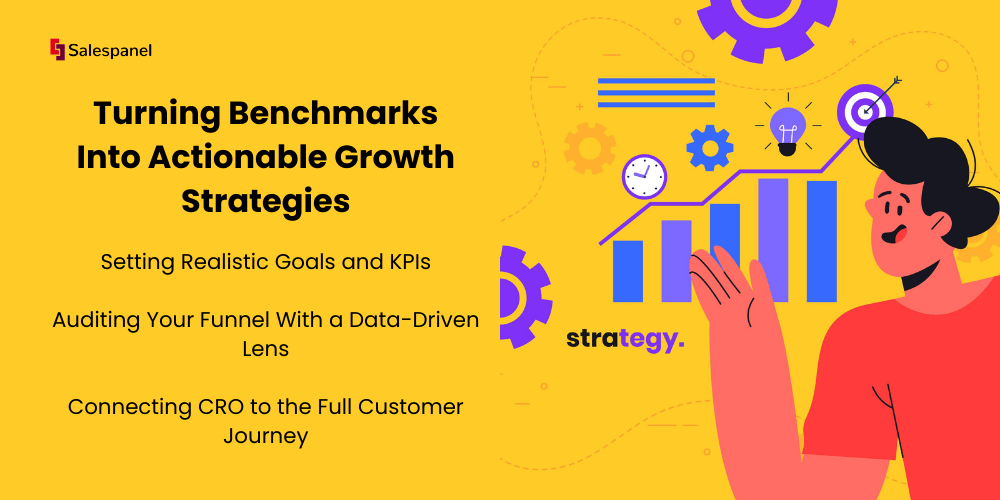 Salespanel

Turning Benchmarks Into Actionable Growth Strategies

Setting Realistic Goals and KPIs

Auditing Your Funnel With a Data-Driven Lens

Connecting CRO to the Full Customer Journey

strategy.